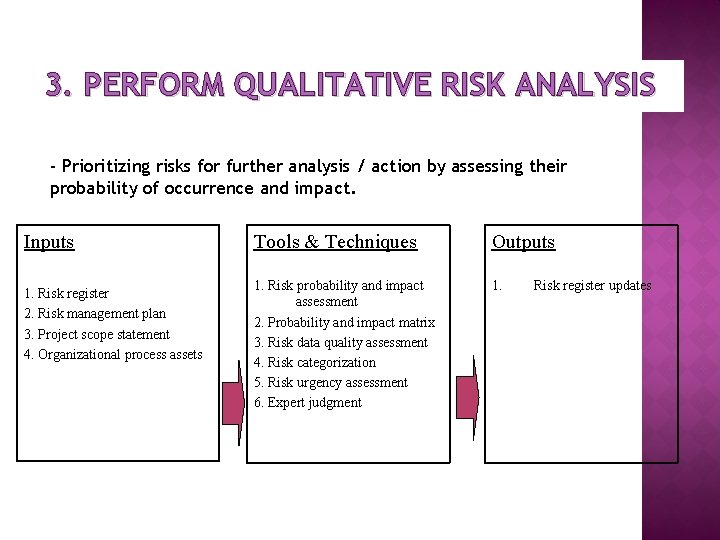 3. PERFORM QUALITATIVE RISK ANALYSIS

- Prioritizing risks for further analysis / action by assessing their probability of occurrence and impact.

Inputs

1. Risk register
2. Risk management plan
3. Project scope statement
4. Organizational process assets

Tools & Techniques

1. Risk probability and impact assessment
2. Probability and impact matrix
3. Risk data quality assessment
4. Risk categorization
5. Risk urgency assessment
6. Expert judgment

Outputs

1. Risk register updates